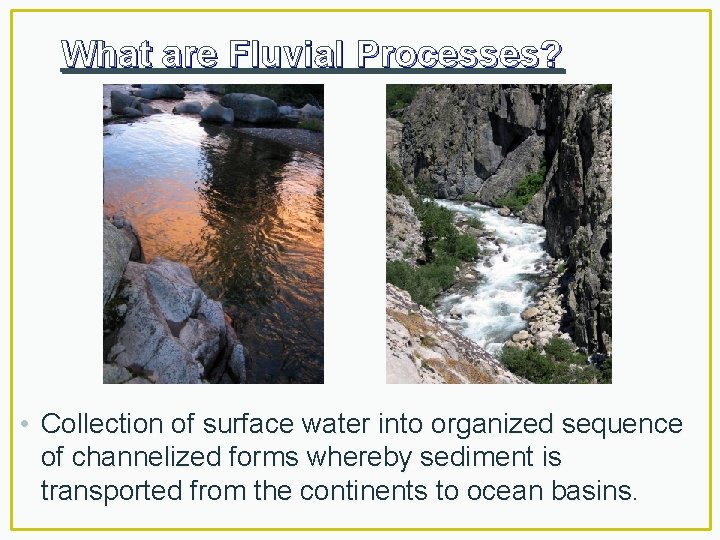 What are Fluvial Processes?

• Collection of surface water into organized sequence of channelized forms whereby sediment is transported from the continents to ocean basins.